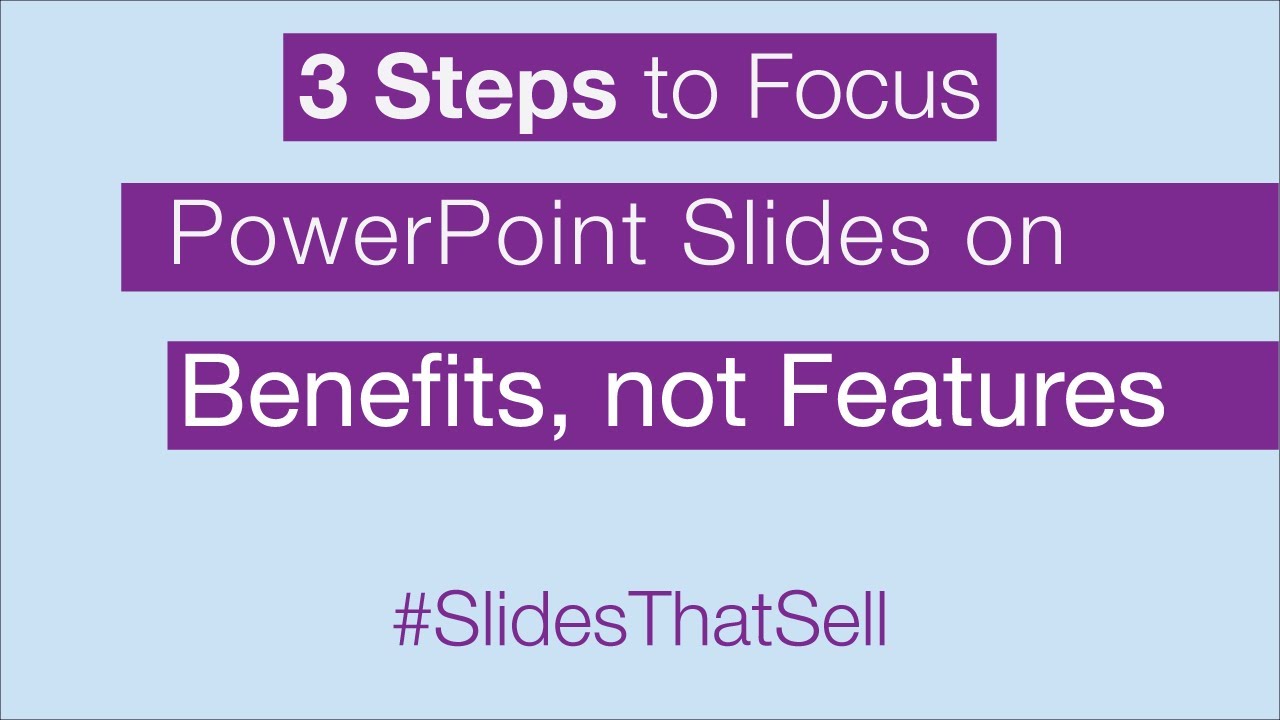 3 Steps to Focus

PowerPoint Slides on

Benefits, not Features

#SlidesThatSell